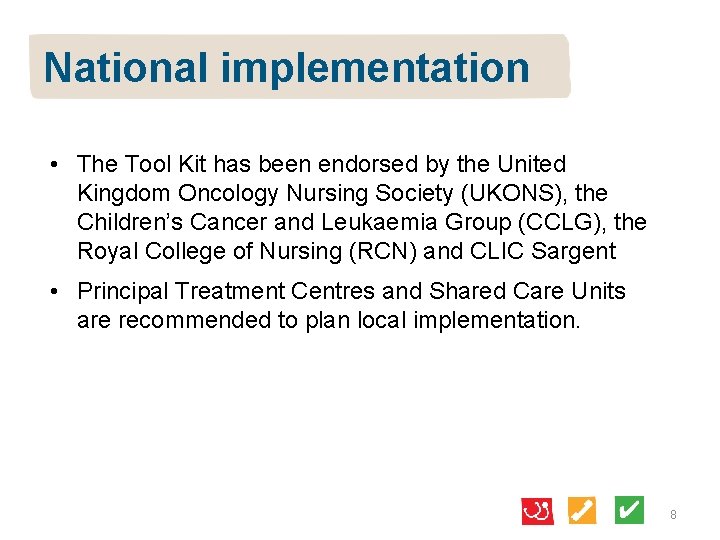 National implementation

• The Tool Kit has been endorsed by the United Kingdom Oncology Nursing Society (UKONS), the Children's Cancer and Leukaemia Group (CCLG), the Royal College of Nursing (RCN) and CLIC Sargent

• Principal Treatment Centres and Shared Care Units are recommended to plan local implementation.

8